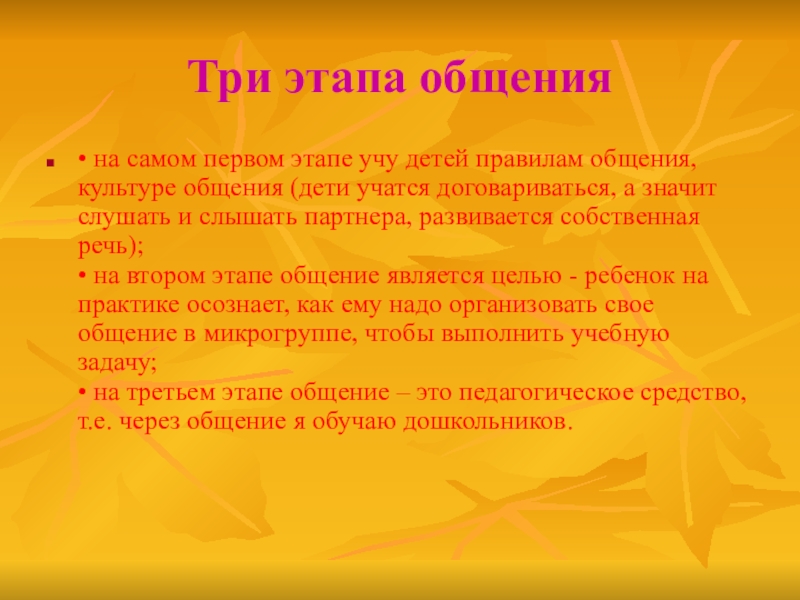 Три этапа общения

• на самом первом этапе учу детей правилам общения, культуре общения (дети учатся договариваться, а значит слушать и слышать партнера, развивается собственная речь);
• на втором этапе общение является целью - ребенок на практике осознает, как ему надо организовать свое общение в микрогруппе, чтобы выполнить учебную задачу;
• на третьем этапе общение – это педагогическое средство, т.е. через общение я обучаю дошкольников.